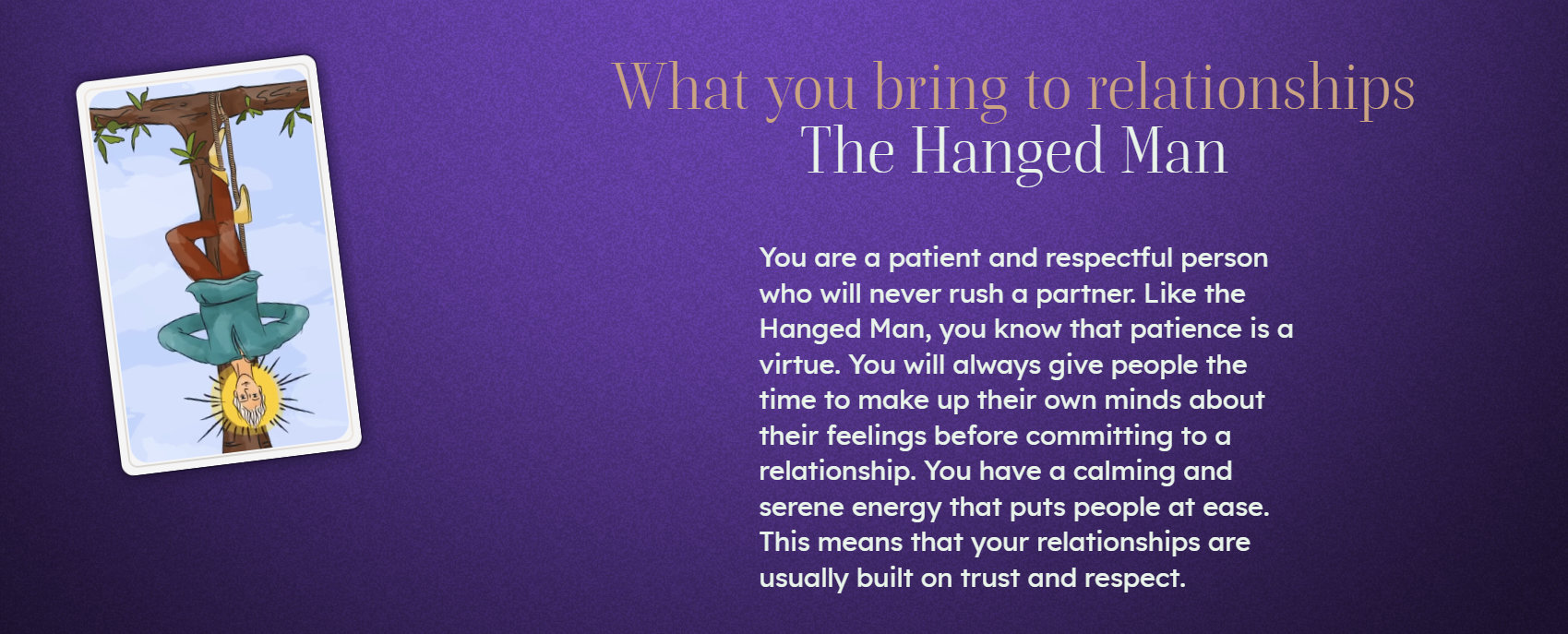 What you bring to relationships
The Hanged Man

You are a patient and respectful person who will never rush a partner. Like the Hanged Man, you know that patience is a virtue. You will always give people the time to make up their own minds about their feelings before committing to a relationship. You have a calming and serene energy that puts people at ease. This means that your relationships are usually built on trust and respect.